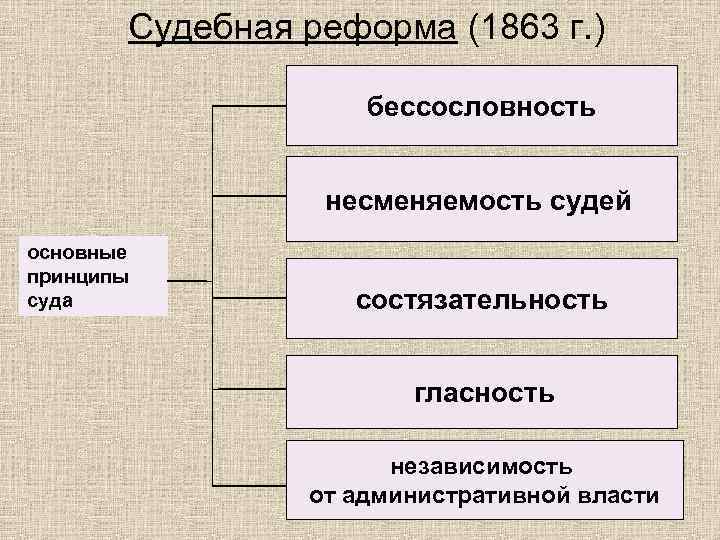 Судебная реформа (1863 г.)

основные принципы суда

бессословность

несменяемость судей

состязательность

гласность

независимость от административной власти